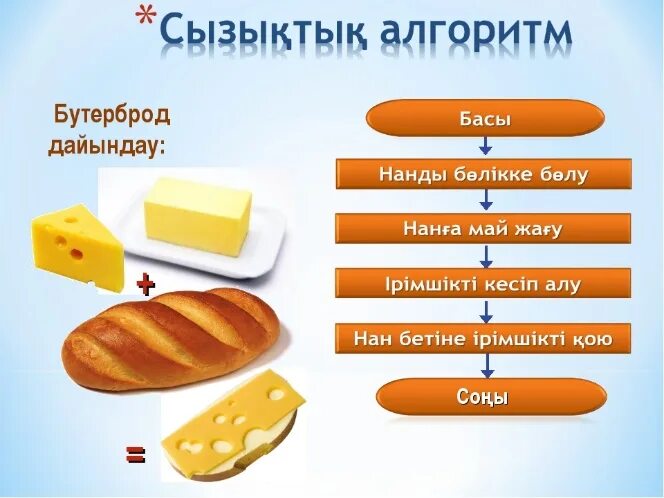 *Сызықтық алгоритм

Бутерброд дайындау:

+

=

Басы

Нанды бөлікке бөлу

Нанға май жағу

Ірімшікті кесіп алу

Нан бетіне ірімшікті қою

Соңы